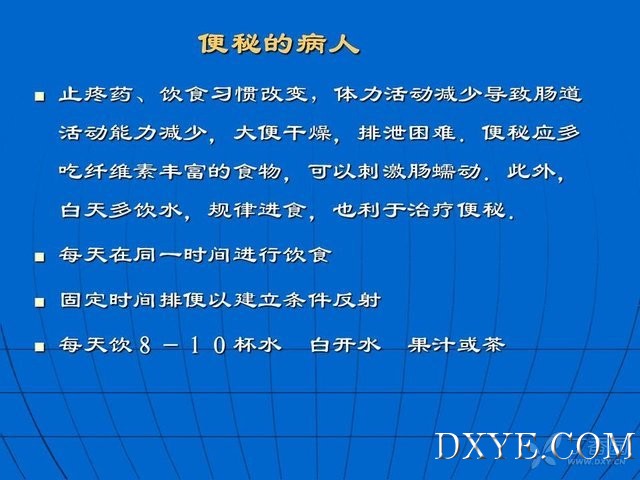 便秘的病人

■ 止疼药、饮食习惯改变，体力活动减少导致肠道活动能力减少，大便干燥，排泄困难．便秘应多吃纤维素丰富的食物，可以刺激肠蠕动．此外，白天多饮水，规律进食，也利于治疗便秘．

■ 每天在同一时间进行饮食

■ 固定时间排便以建立条件反射

■ 每天饮８－１０杯水　白开水　果汁或茶

DXYE.COM
WWW.DXY.CN